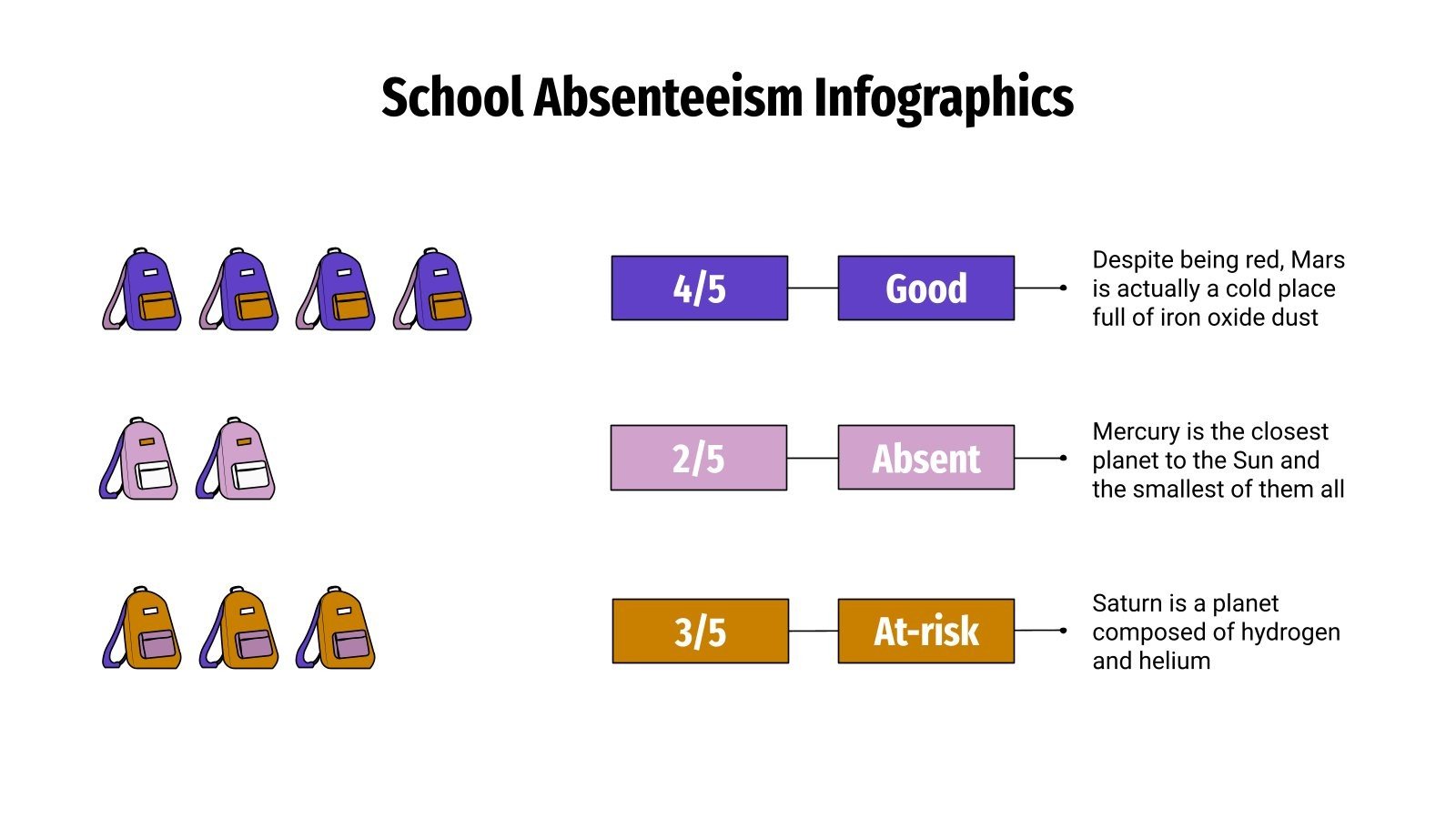 School Absenteeism Infographics

4/5

Good

Despite being red, Mars is actually a cold place full of iron oxide dust

2/5

Absent

Mercury is the closest planet to the Sun and the smallest of them all

3/5

At-risk

Saturn is a planet composed of hydrogen and helium